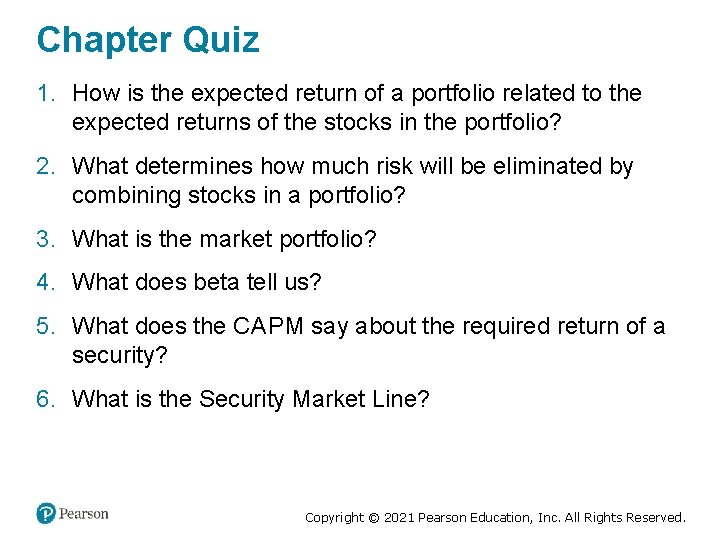 Chapter Quiz

1. How is the expected return of a portfolio related to the expected returns of the stocks in the portfolio?

2. What determines how much risk will be eliminated by combining stocks in a portfolio?

3. What is the market portfolio?

4. What does beta tell us?

5. What does the CAPM say about the required return of a security?

6. What is the Security Market Line?

Pearson

Copyright © 2021 Pearson Education, Inc. All Rights Reserved.